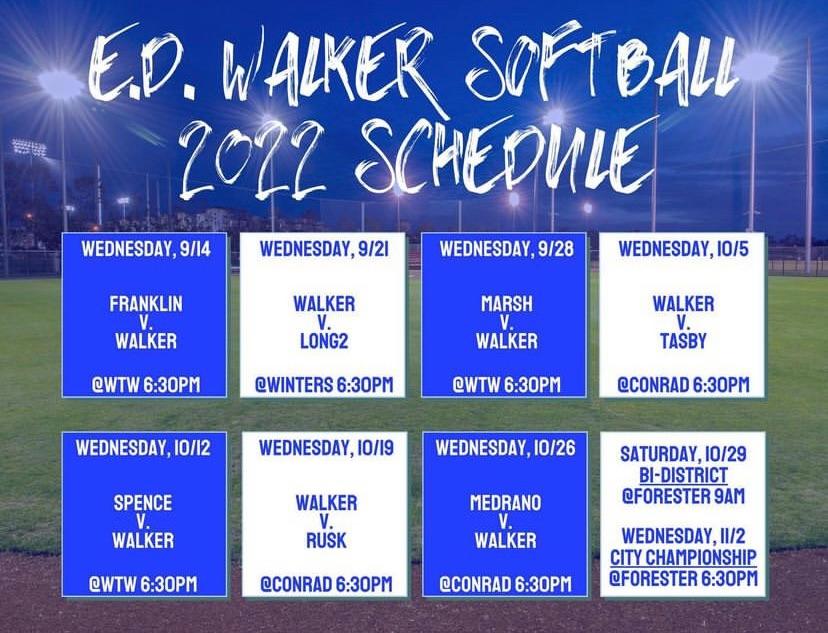 E.D. WALKER SOFTBALL 2022 SCHEDULE

WEDNESDAY, 9/14

FRANKLIN
V.
WALKER

@WTW 6:30PM

WEDNESDAY, 9/21

WALKER
V.
LONG2

@WINTERS 6:30PM

WEDNESDAY, 9/28

MARSH
V.
WALKER

@WTW 6:30PM

WEDNESDAY, 10/5

WALKER
V.
TASBY

@CONRAD 6:30PM

WEDNESDAY, 10/12

SPENCE
V.
WALKER

@WTW 6:30PM

WEDNESDAY, 10/19

WALKER
V.
RUSK

@CONRAD 6:30PM

WEDNESDAY, 10/26

MEDRANO
V.
WALKER

@CONRAD 6:30PM

SATURDAY, 10/29
BI-DISTRICT
@FORESTER 9AM

WEDNESDAY, 11/2
CITY CHAMPIONSHIP
@FORESTER 6:30PM